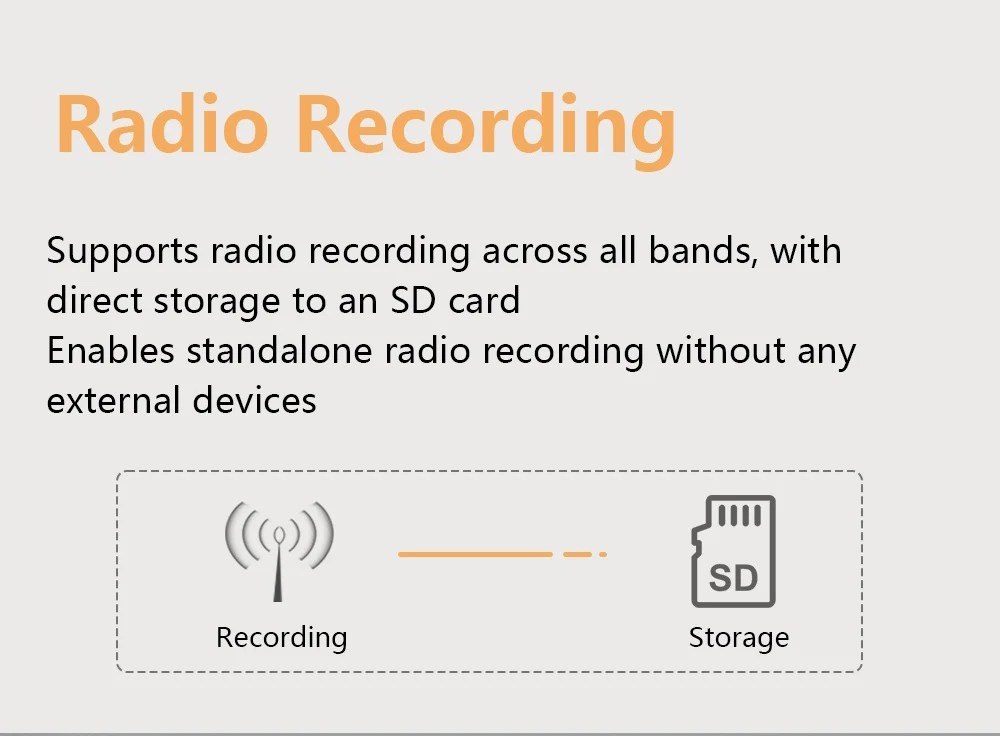 Radio Recording

Supports radio recording across all bands, with direct storage to an SD card
Enables standalone radio recording without any external devices

Recording

SD

Storage